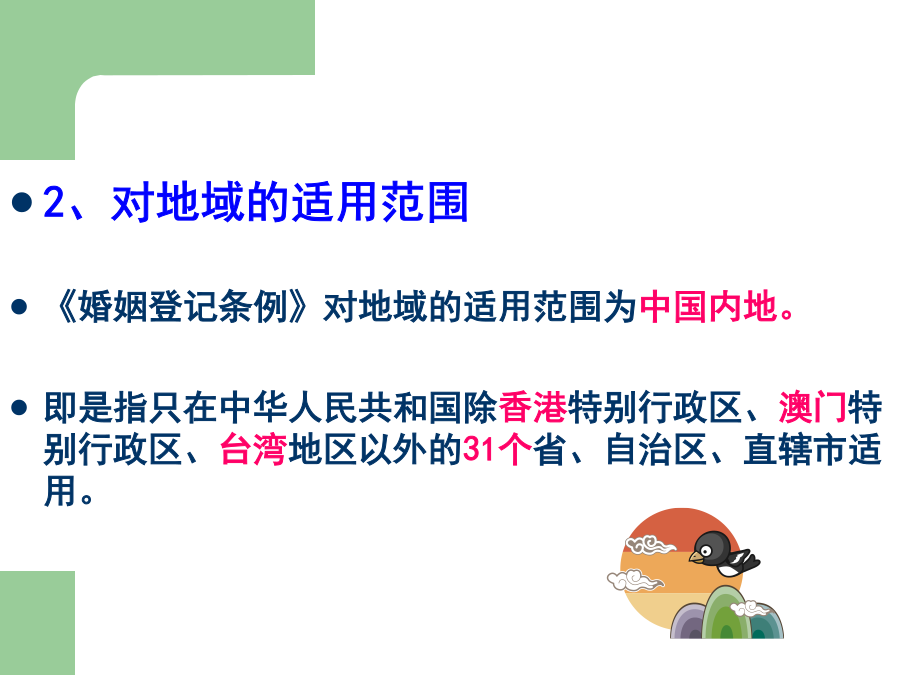 ● 2、对地域的适用范围

● 《婚姻登记条例》对地域的适用范围为中国内地。

● 即是指只在中华人民共和国除香港特别行政区、澳门特别行政区、台湾地区以外的31个省、自治区、直辖市适用。